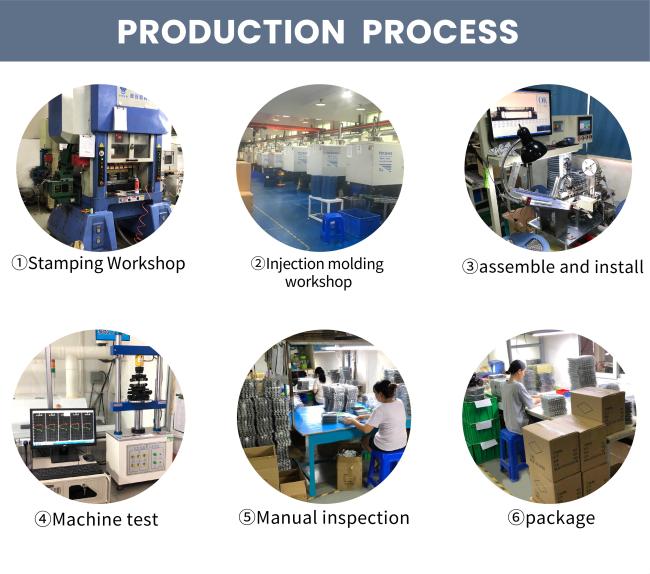 PRODUCTION PROCESS

①Stamping Workshop

②Injection molding workshop

③assemble and install

④Machine test

⑤Manual inspection

⑥package